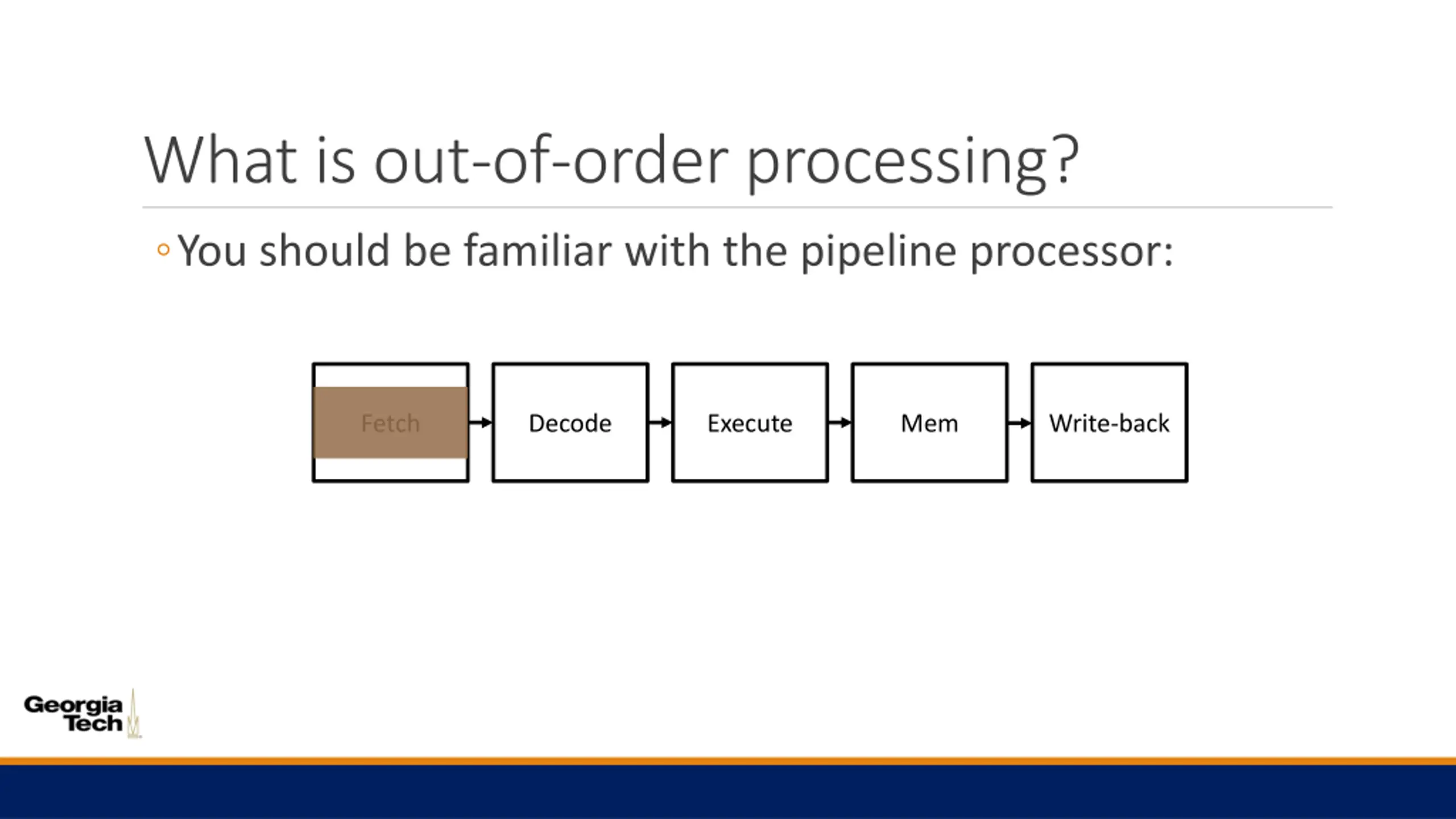 What is out-of-order processing?

◦ You should be familiar with the pipeline processor:

Fetch

Decode

Execute

Mem

Write-back

Georgia Tech